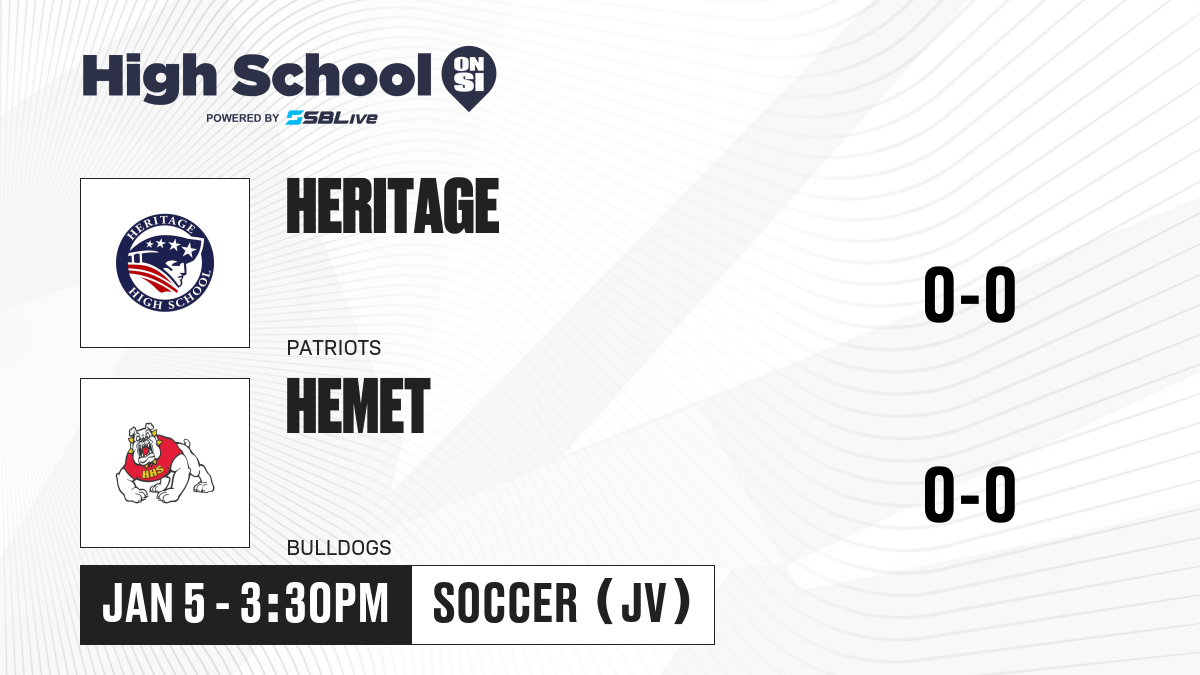 High School ON SI
POWERED BY SBLive

HERITAGE HIGH SCHOOL

HERITAGE

PATRIOTS

0-0

HHS

HEMET

BULLDOGS

0-0

JAN 5 - 3:30PM

SOCCER (JV)